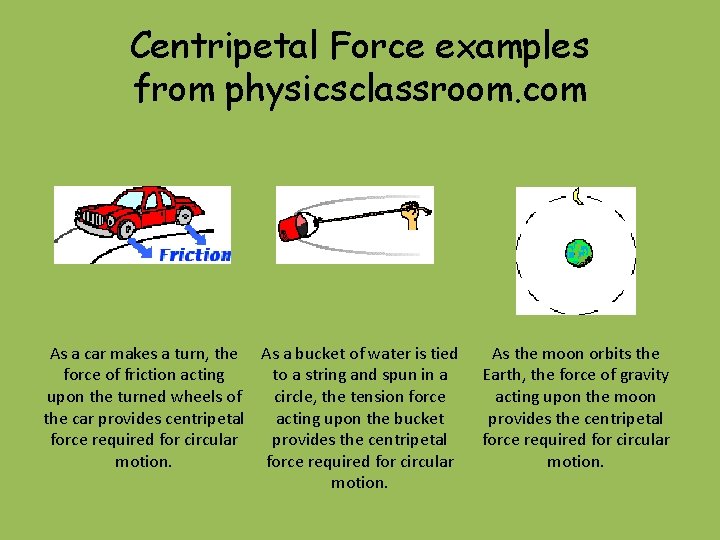 Centripetal Force examples from physicsclassroom.com

Friction

As a car makes a turn, the force of friction acting upon the turned wheels of the car provides centripetal force required for circular motion.

As a bucket of water is tied to a string and spun in a circle, the tension force acting upon the bucket provides the centripetal force required for circular motion.

As the moon orbits the Earth, the force of gravity acting upon the moon provides the centripetal force required for circular motion.